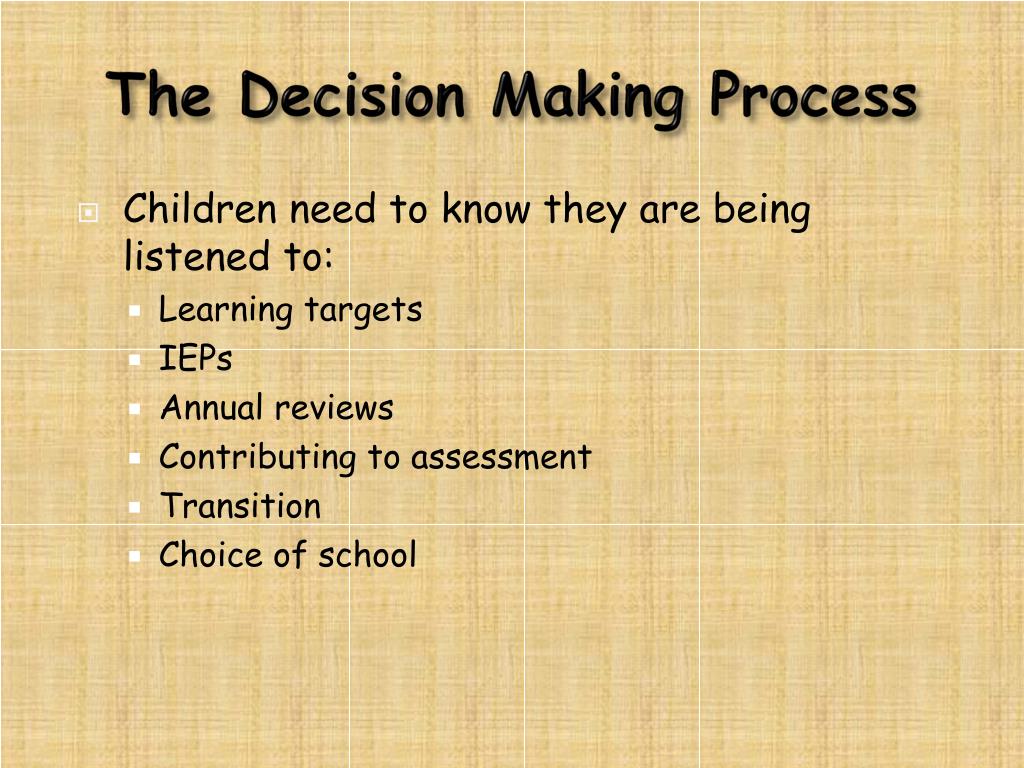 The Decision Making Process

Children need to know they are being listened to:

Learning targets
IEPs
Annual reviews
Contributing to assessment
Transition
Choice of school